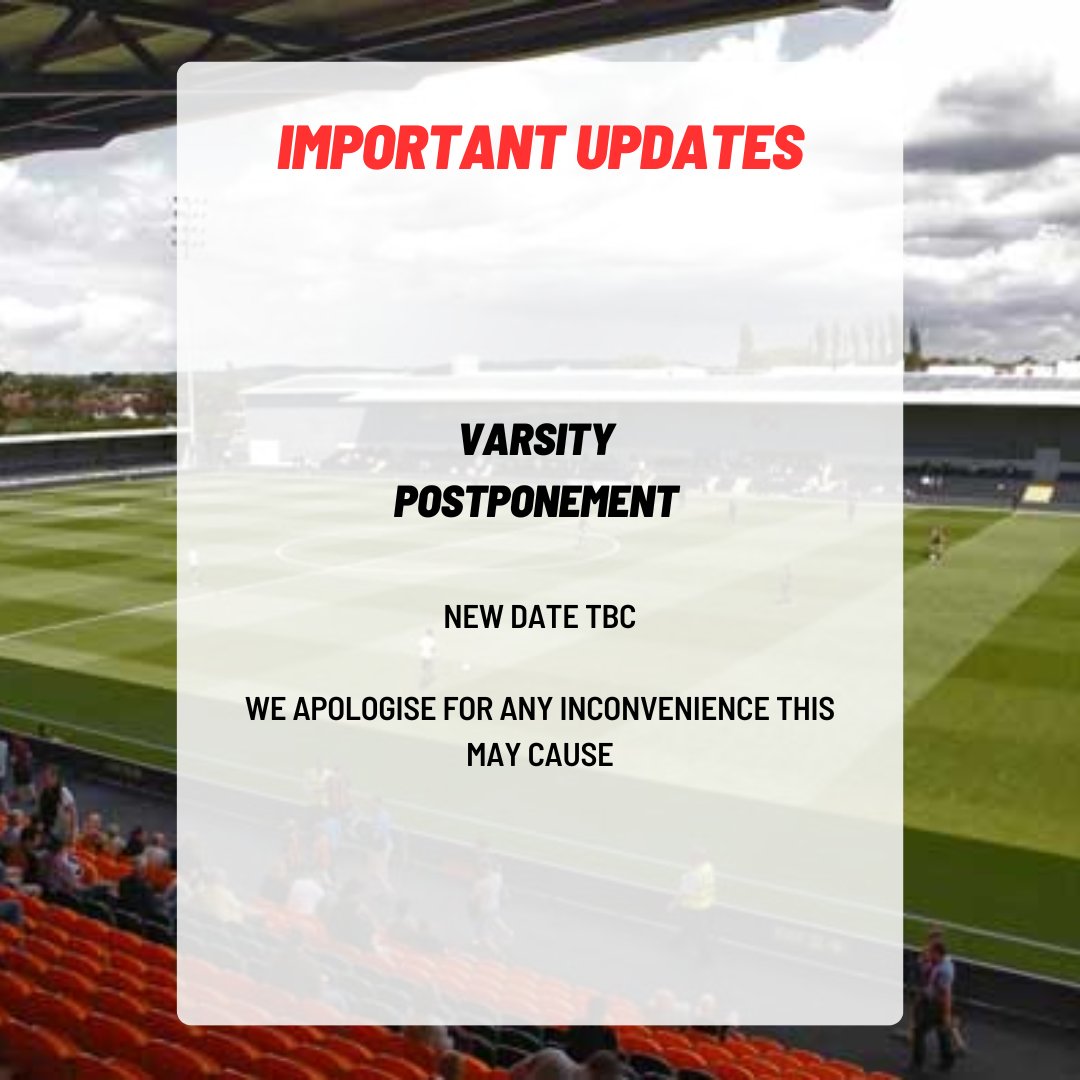 IMPORTANT UPDATES

VARSITY POSTPONEMENT

NEW DATE TBC

WE APOLOGISE FOR ANY INCONVENIENCE THIS MAY CAUSE